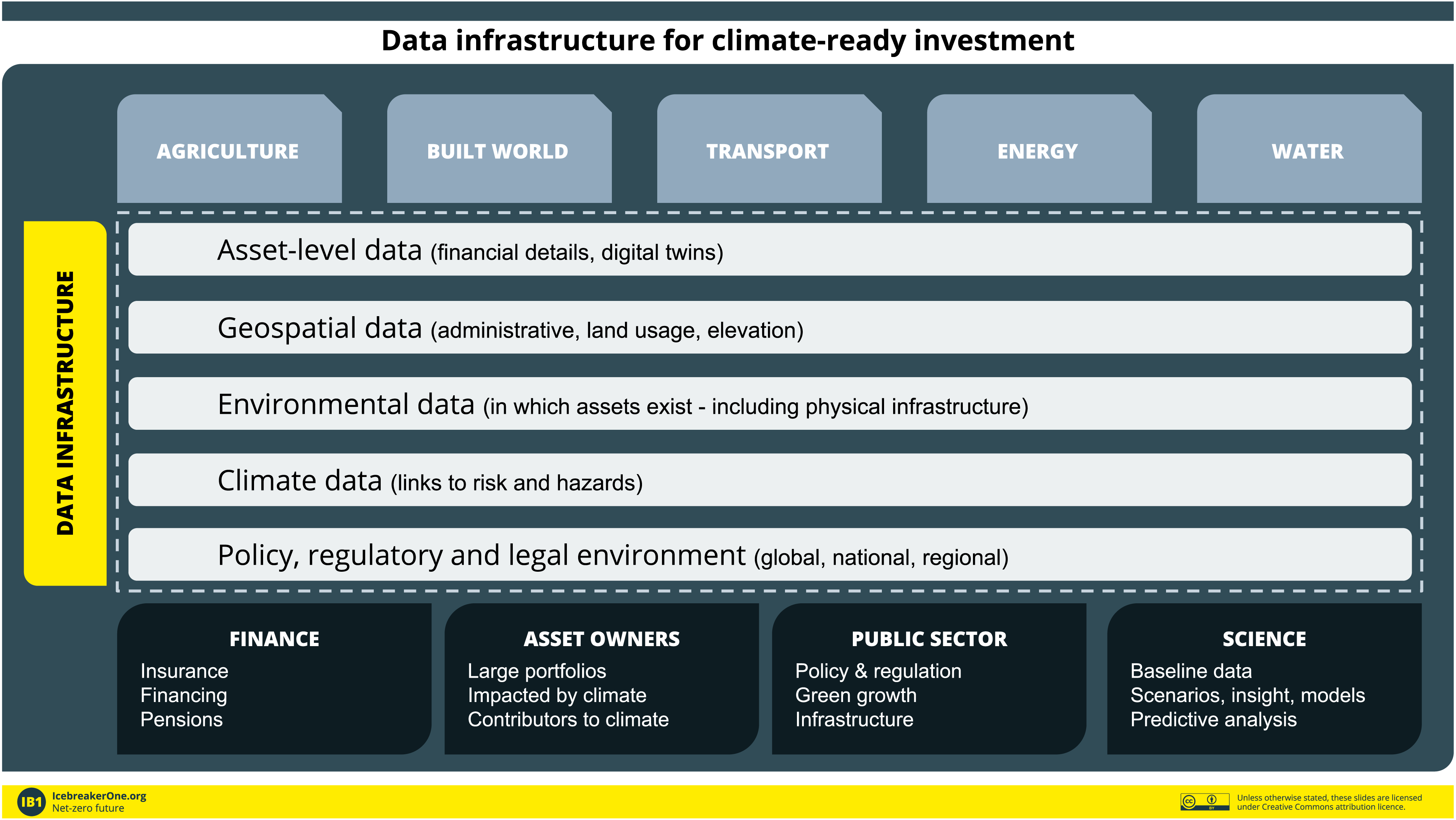 Data infrastructure for climate-ready investment

AGRICULTURE

BUILT WORLD

TRANSPORT

ENERGY

WATER

DATA INFRASTRUCTURE

Asset-level data (financial details, digital twins)

Geospatial data (administrative, land usage, elevation)

Environmental data (in which assets exist - including physical infrastructure)

Climate data (links to risk and hazards)

Policy, regulatory and legal environment (global, national, regional)

FINANCE
Insurance
Financing
Pensions

ASSET OWNERS
Large portfolios
Impacted by climate
Contributors to climate

PUBLIC SECTOR
Policy & regulation
Green growth
Infrastructure

SCIENCE
Baseline data
Scenarios, insight, models
Predictive analysis

IB1 IcebreakerOne.org
Net-zero future

cc BY

Unless otherwise stated, these slides are licensed under Creative Commons attribution licence.